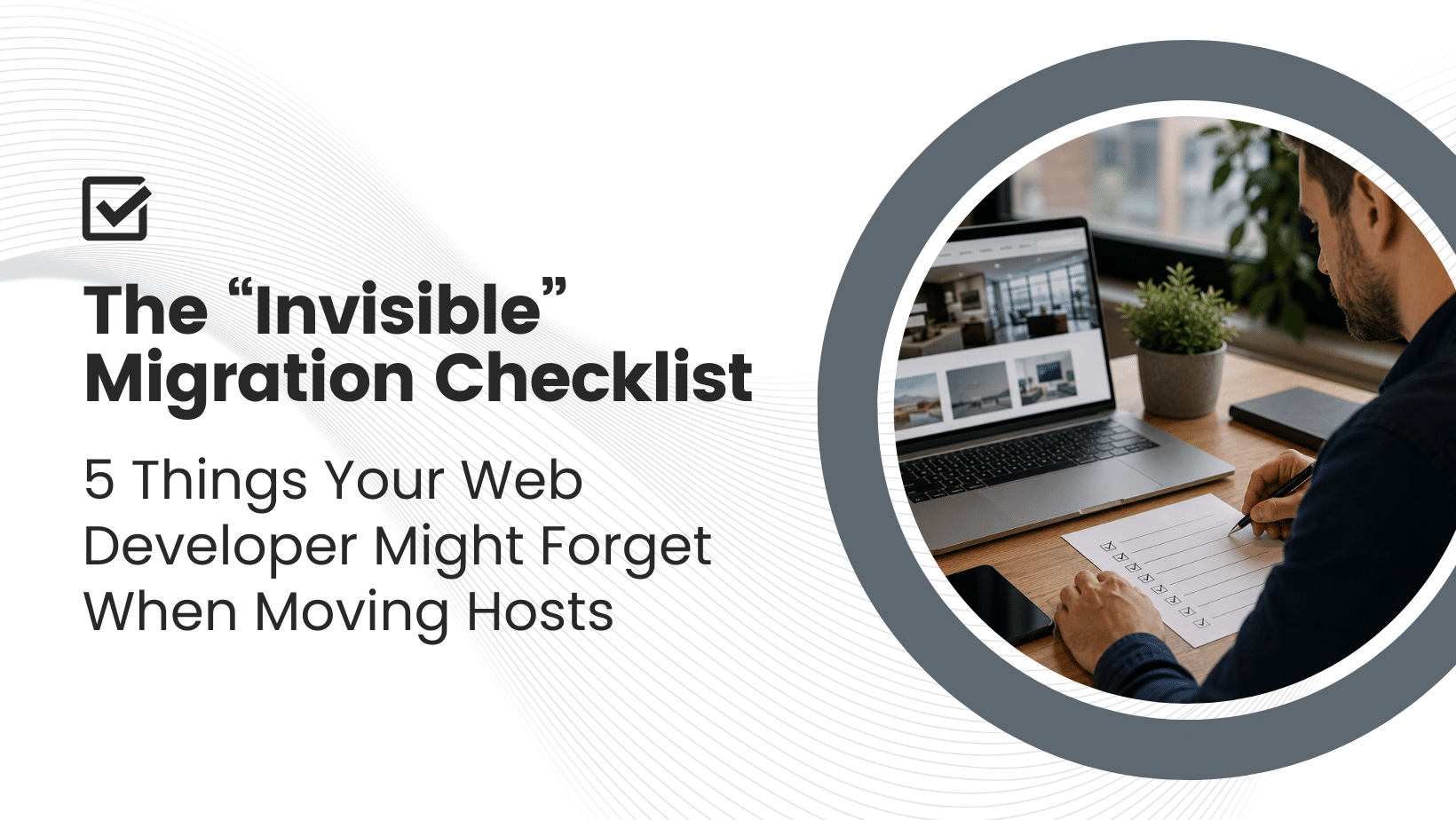 The “Invisible” Migration Checklist

5 Things Your Web Developer Might Forget When Moving Hosts